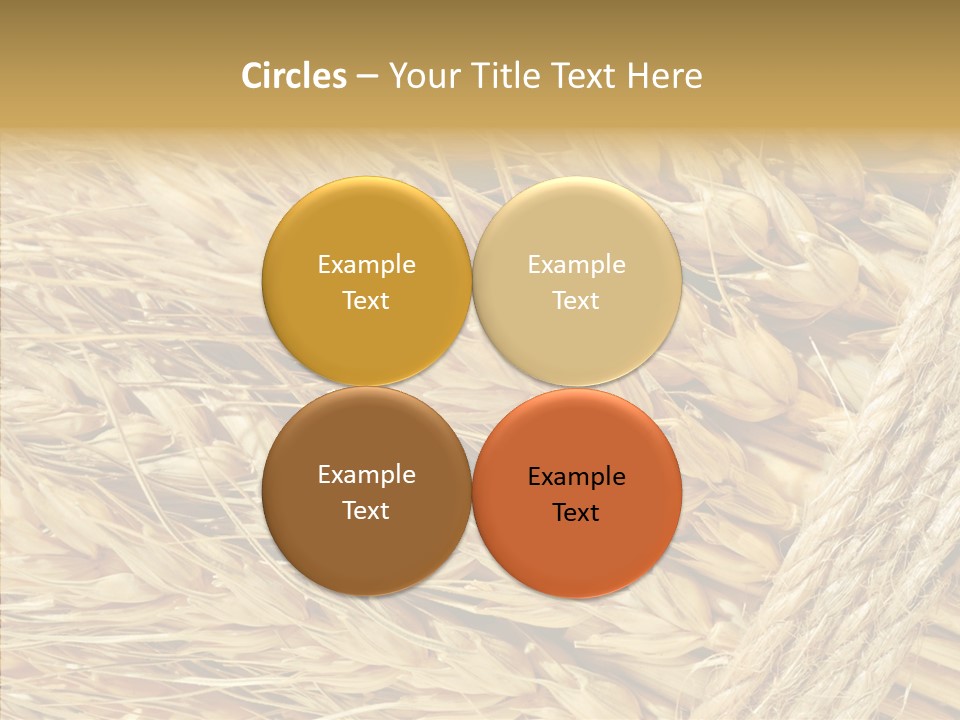 Circles – Your Title Text Here

Example Text

Example Text

Example Text

Example Text